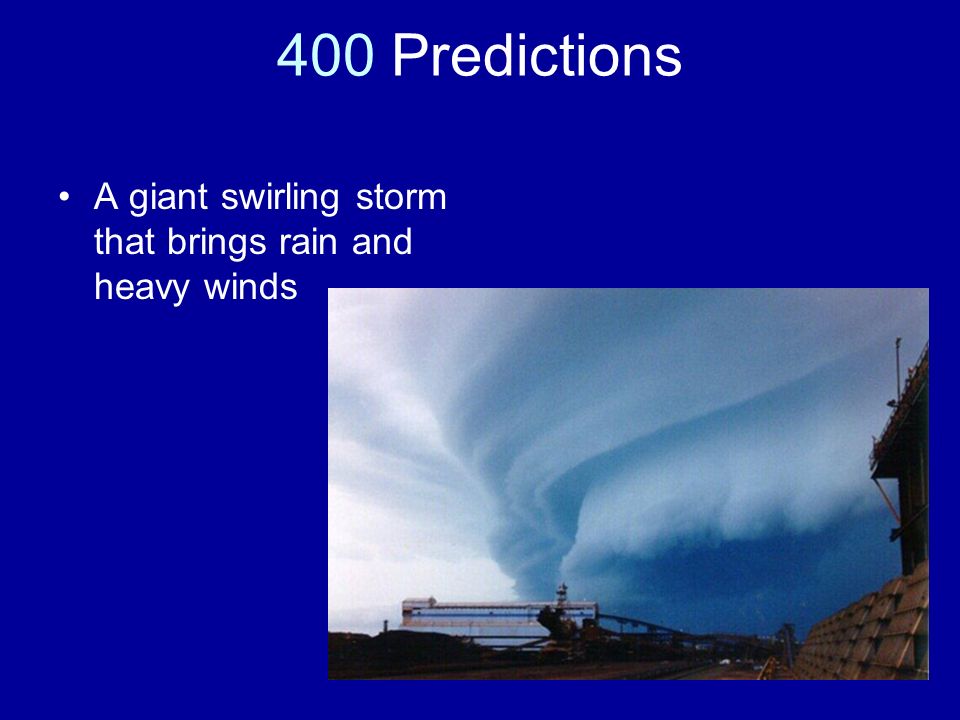 400 Predictions

• A giant swirling storm that brings rain and heavy winds